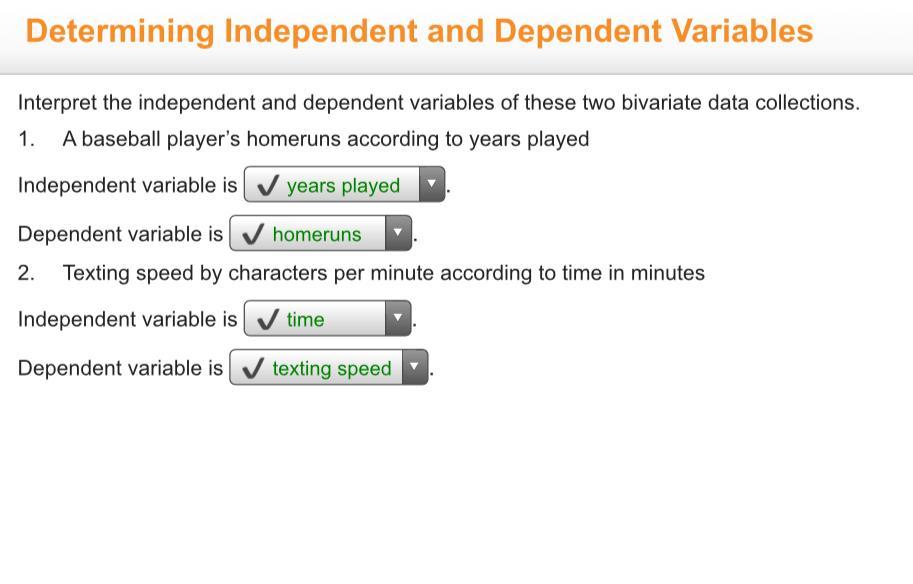 Determining Independent and Dependent Variables

Interpret the independent and dependent variables of these two bivariate data collections.

1. A baseball player's homeruns according to years played

Independent variable is ✓ years played.

Dependent variable is ✓ homeruns.

2. Texting speed by characters per minute according to time in minutes

Independent variable is ✓ time.

Dependent variable is ✓ texting speed.